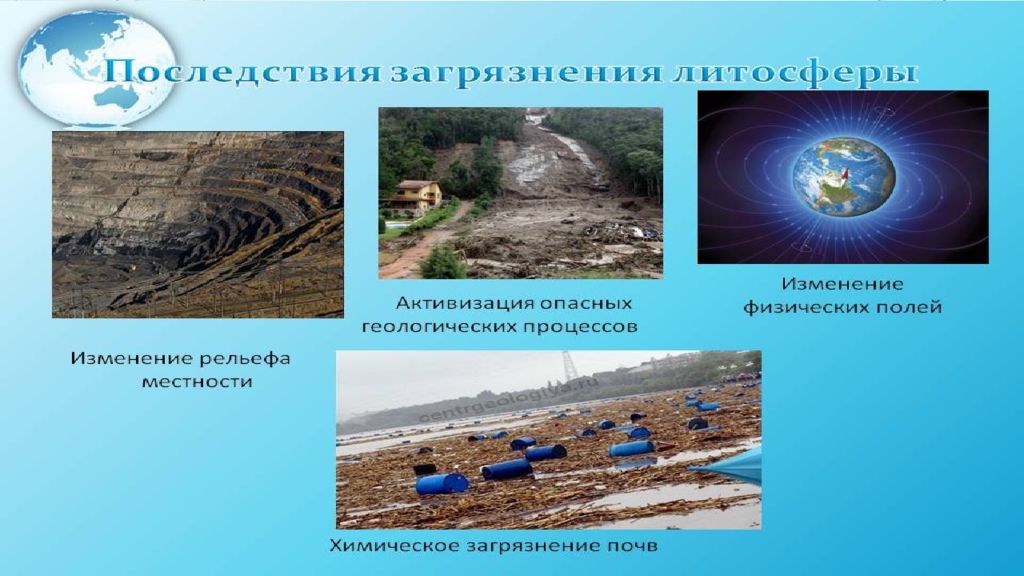 Последствия загрязнения литосферы

Изменение рельефа местности

Активизация опасных геологических процессов

Изменение физических полей

centrgeologiya.ru

Химическое загрязнение почв